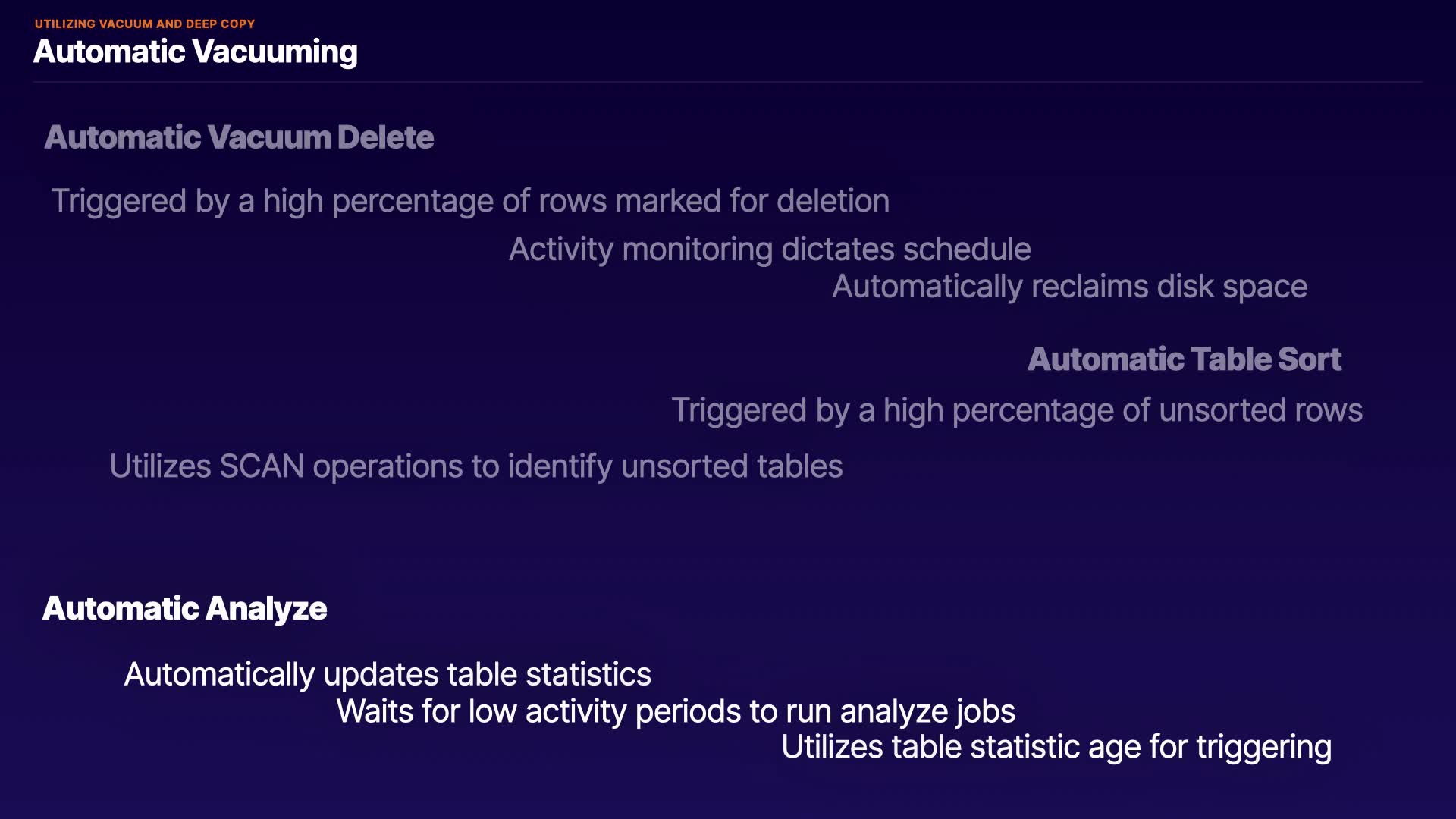 UTILIZING VACUUM AND DEEP COPY

Automatic Vacuuming

Automatic Vacuum Delete

Triggered by a high percentage of rows marked for deletion

Activity monitoring dictates schedule

Automatically reclaims disk space

Automatic Table Sort

Triggered by a high percentage of unsorted rows

Utilizes SCAN operations to identify unsorted tables

Automatic Analyze

Automatically updates table statistics

Waits for low activity periods to run analyze jobs

Utilizes table statistic age for triggering